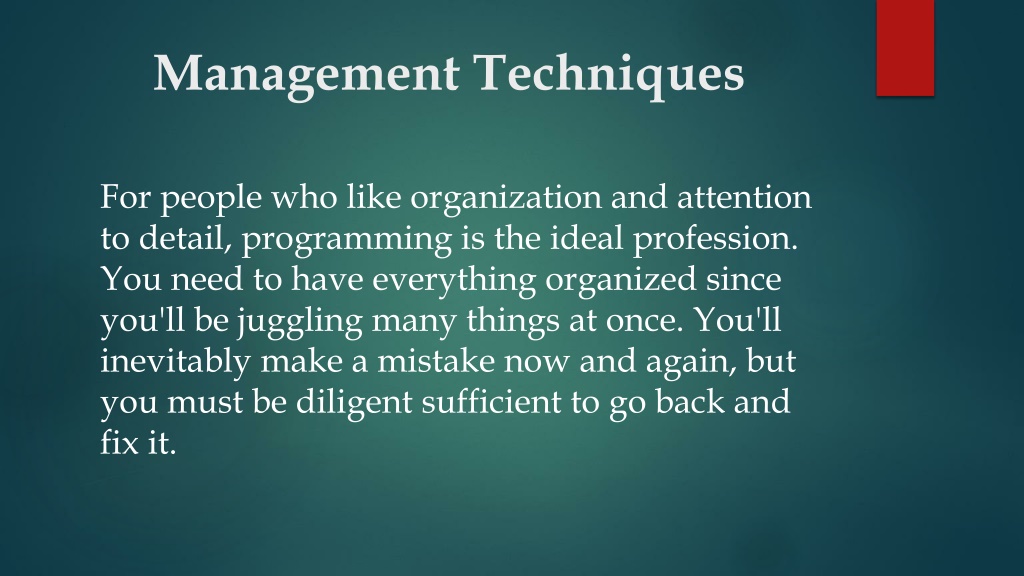 Management Techniques

For people who like organization and attention to detail, programming is the ideal profession. You need to have everything organized since you'll be juggling many things at once. You'll inevitably make a mistake now and again, but you must be diligent sufficient to go back and fix it.